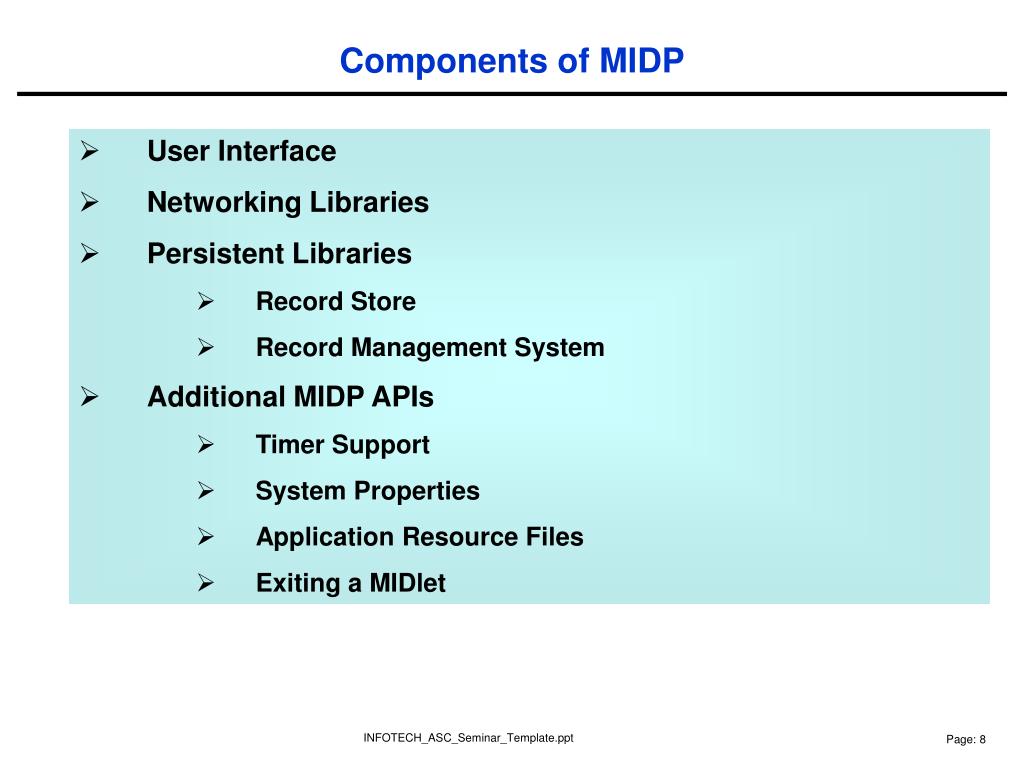 Components of MIDP

➢ User Interface
➢ Networking Libraries
➢ Persistent Libraries
➢ Record Store
➢ Record Management System
➢ Additional MIDP APIs
➢ Timer Support
➢ System Properties
➢ Application Resource Files
➢ Exiting a MIDlet

INFOTECH_ASC_Seminar_Template.ppt

Page: 8